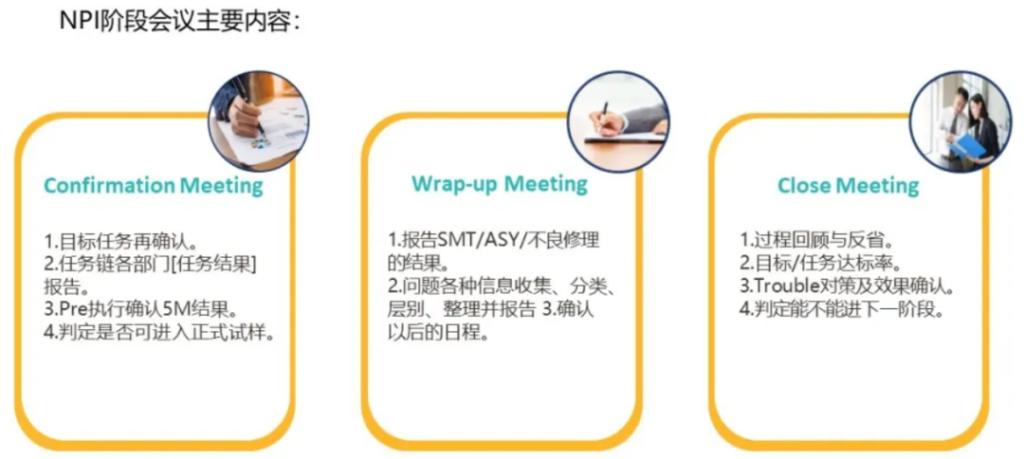 NPI阶段会议主要内容：

Confirmation Meeting

1.目标任务再确认。
2.任务链各部门[任务结果]报告。
3.Pre执行确认5M结果。
4.判定是否可进入正式试样。

Wrap-up Meeting

1.报告SMT/ASY/不良修理的结果。
2.问题各种信息收集、分类、层别、整理并报告 3.确认以后的日程。

Close Meeting

1.过程回顾与反省。
2.目标/任务达标率。
3.Trouble对策及效果确认。
4.判定能不能进下一阶段。